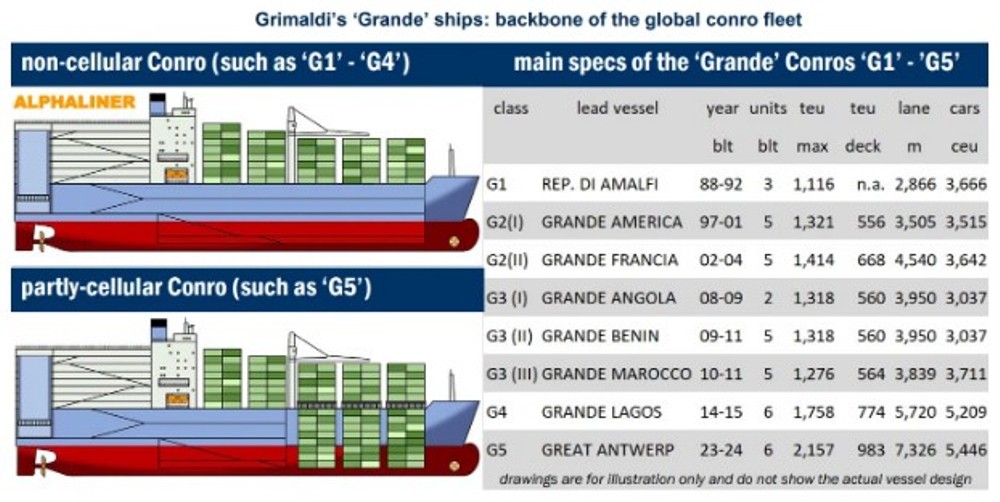 Grimaldi's 'Grande' ships: backbone of the global conro fleet

non-cellular Conro (such as 'G1' - 'G4')

ALPHALINER

partly-cellular Conro (such as 'G5')

main specs of the 'Grande' Conros 'G1' - 'G5'

| class | lead vessel | year blt | units blt | teu max | teu deck | lane m | cars ceu |
|---|---|---|---|---|---|---|---|
| G1 | REP. DI AMALFI | 88-92 | 3 | 1,116 | n.a. | 2,866 | 3,666 |
| G2(I) | GRANDE AMERICA | 97-01 | 5 | 1,321 | 556 | 3,505 | 3,515 |
| G2(II) | GRANDE FRANCIA | 02-04 | 5 | 1,414 | 668 | 4,540 | 3,642 |
| G3 (I) | GRANDE ANGOLA | 08-09 | 2 | 1,318 | 560 | 3,950 | 3,037 |
| G3 (II) | GRANDE BENIN | 09-11 | 5 | 1,318 | 560 | 3,950 | 3,037 |
| G3 (III) | GRANDE MAROCCO | 10-11 | 5 | 1,276 | 564 | 3,839 | 3,711 |
| G4 | GRANDE LAGOS | 14-15 | 6 | 1,758 | 774 | 5,720 | 5,209 |
| G5 | GREAT ANTWERP | 23-24 | 6 | 2,157 | 983 | 7,326 | 5,446 |

drawings are for illustration only and do not show the actual vessel design